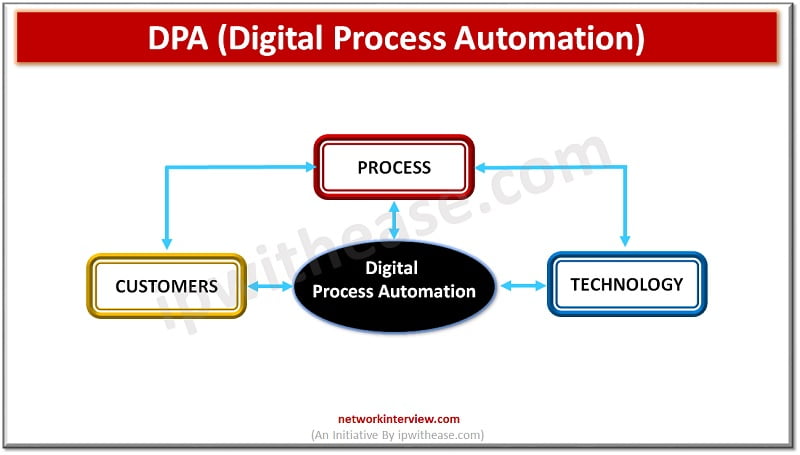 DPA (Digital Process Automation)

PROCESS

CUSTOMERS

Digital Process Automation

TECHNOLOGY

ipwithease.com

networkinterview.com
(An Initiative By ipwithease.com)